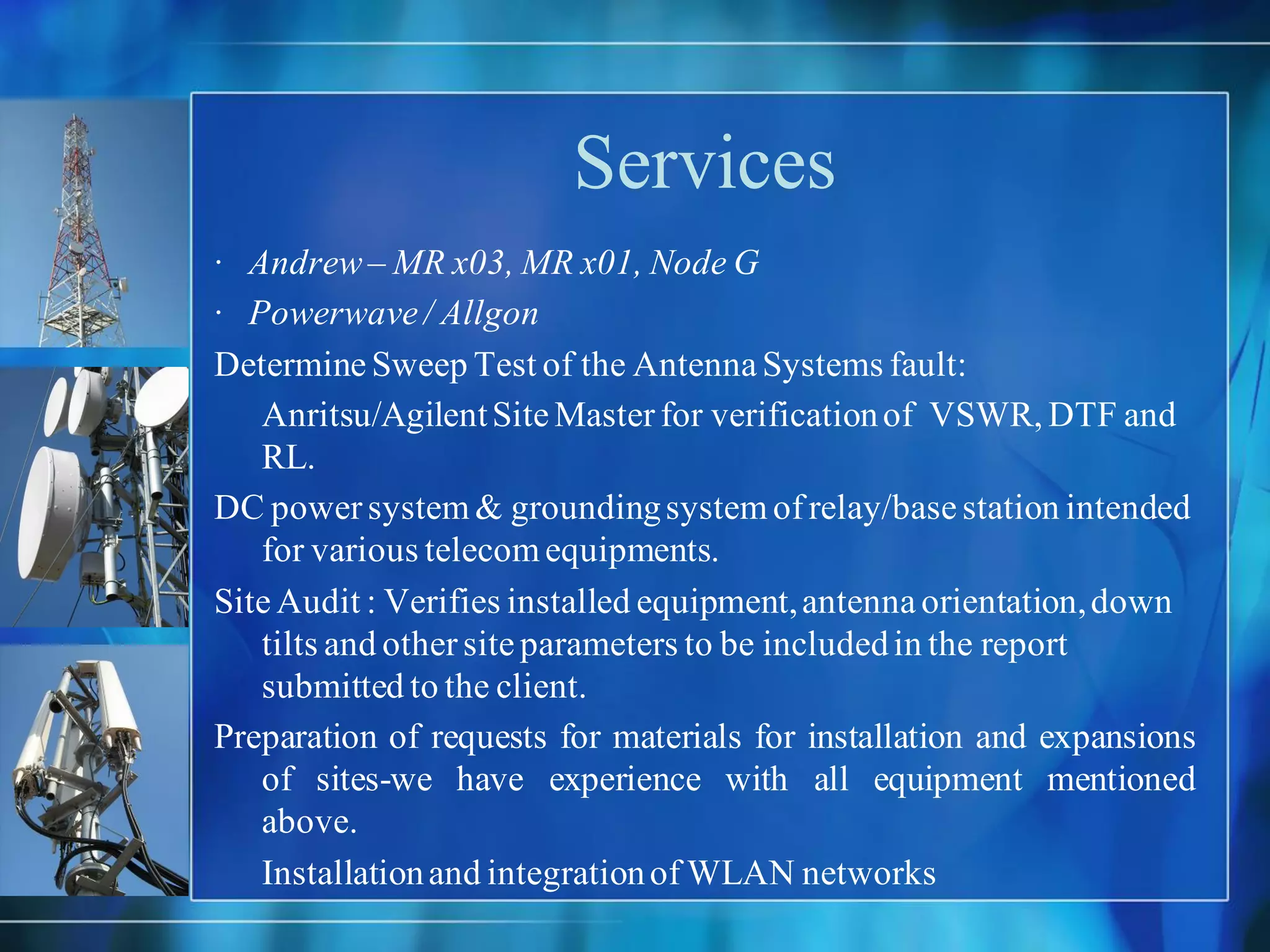 Services

· Andrew – MR x03, MR x01, Node G
· Powerwave / Allgon

Determine Sweep Test of the Antenna Systems fault:
Anritsu/Agilent Site Master for verification of VSWR, DTF and RL.

DC power system & grounding system of relay/base station intended for various telecom equipments.

Site Audit : Verifies installed equipment, antenna orientation, down tilts and other site parameters to be included in the report submitted to the client.

Preparation of requests for materials for installation and expansions of sites-we have experience with all equipment mentioned above.

Installation and integration of WLAN networks